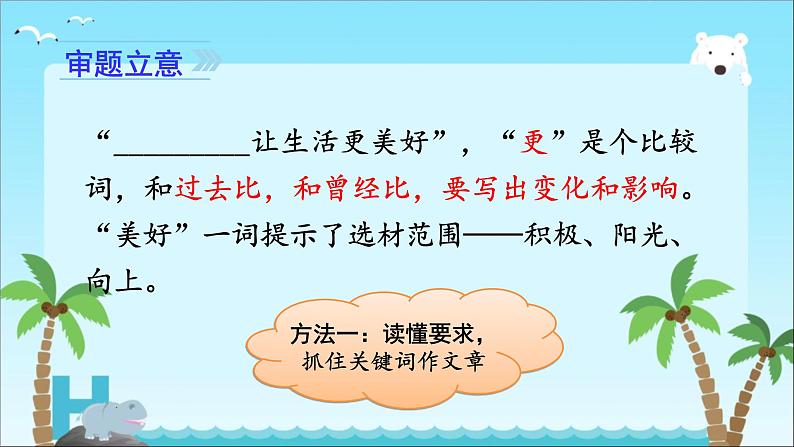 审题立意

“________让生活更美好”，“更”是个比较词，和过去比，和曾经比，要写出变化和影响。“美好”一词提示了选材范围——积极、阳光、向上。

方法一：读懂要求，抓住关键词作文章